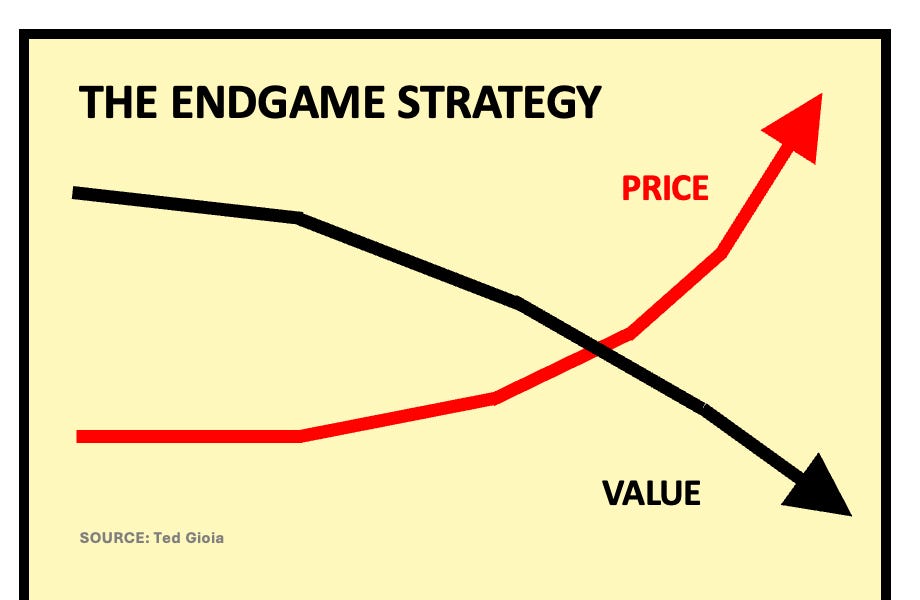 THE ENDGAME STRATEGY

PRICE

VALUE

SOURCE: Ted Gioia